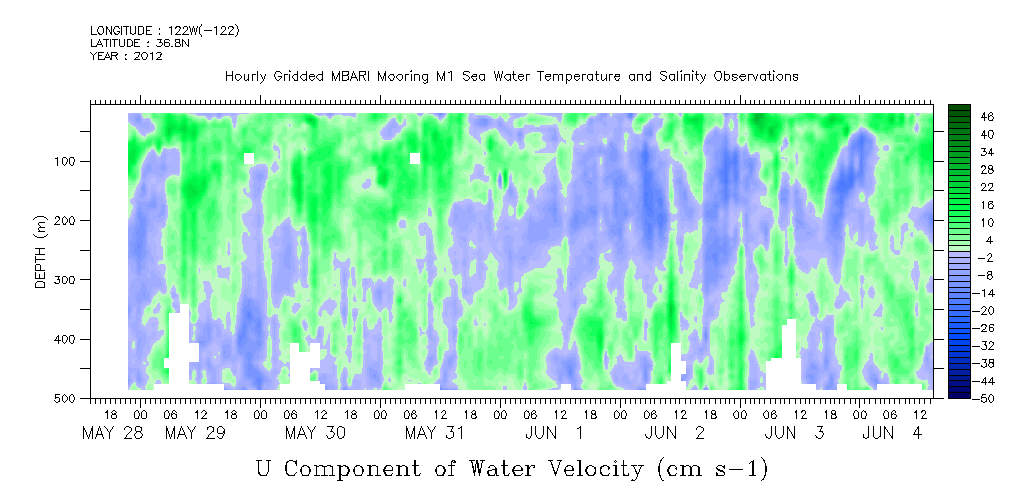 LONGITUDE : 122W(-122)
LATITUDE : 36.8N
YEAR : 2012

Hourly Gridded MBARI Mooring M1 Sea Water Temperature and Salinity Observations

DEPTH (m)

100
200
300
400
500

46
40
34
28
22
16
10
4
-2
-8
-14
-20
-26
-32
-38
-44
-50

18 00 06 12 18 00 06 12 18 00 06 12 18 00 06 12 18 00 06 12 18 00 06 12 18 00 06 12 18 00 06 12

MAY 28 MAY 29 MAY 30 MAY 31 JUN 1 JUN 2 JUN 3 JUN 4

U Component of Water Velocity (cm s-1)